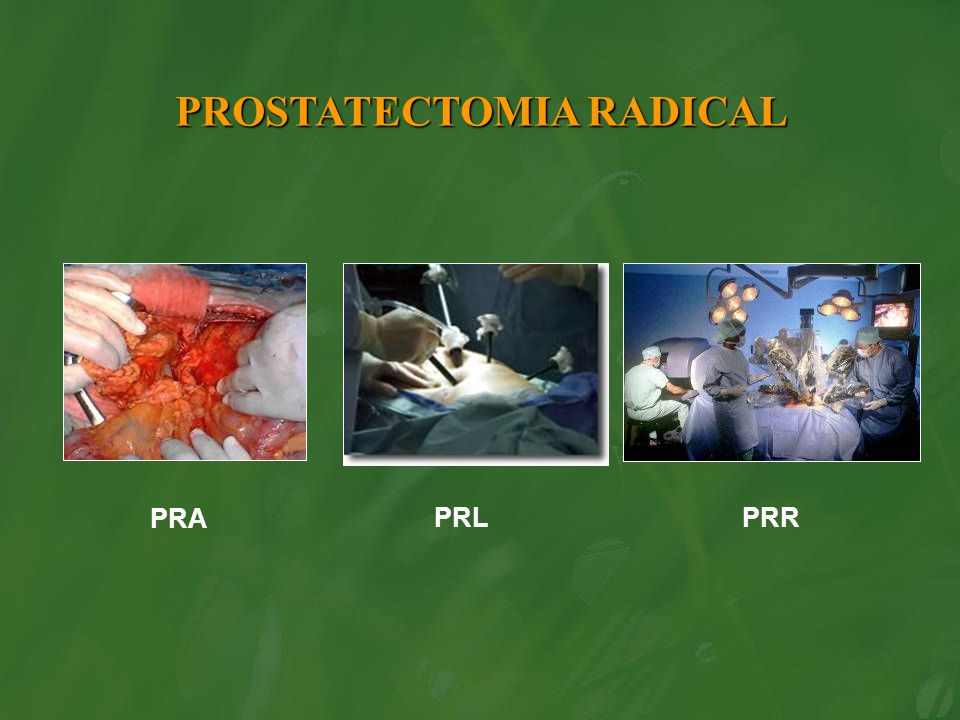 PROSTATECTOMIA RADICAL

PRA

PRL

PRR